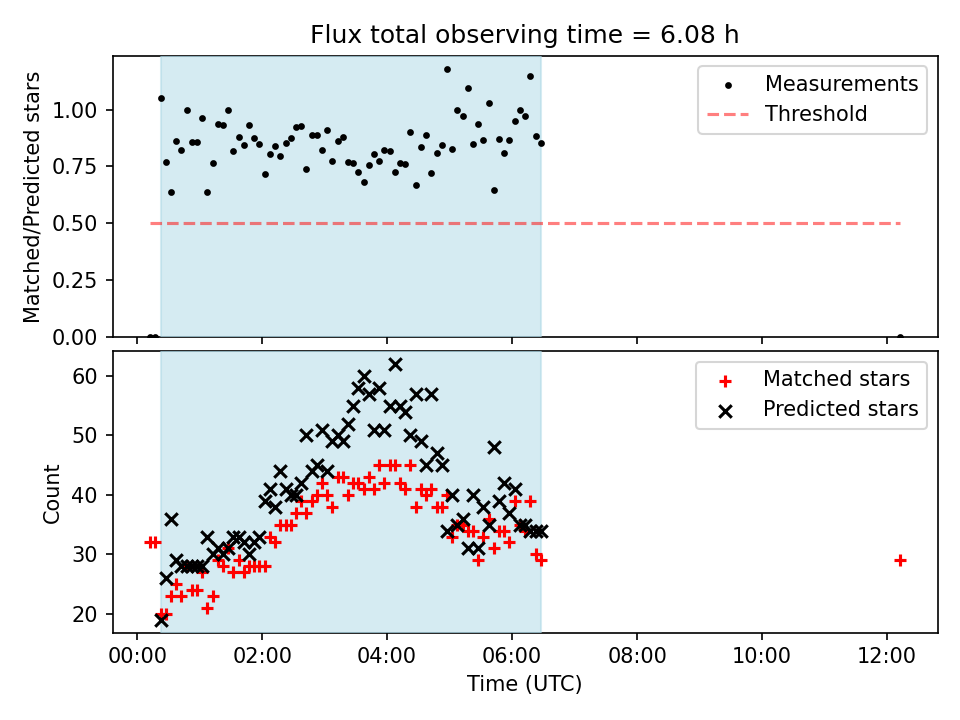 Flux total observing time = 6.08 h

Matched/Predicted stars

1.00
0.75
0.50
0.25
0.00

Measurements
Threshold

Count

60
50
40
30
20

Matched stars
Predicted stars

00:00
02:00
04:00
06:00
08:00
10:00
12:00

Time (UTC)